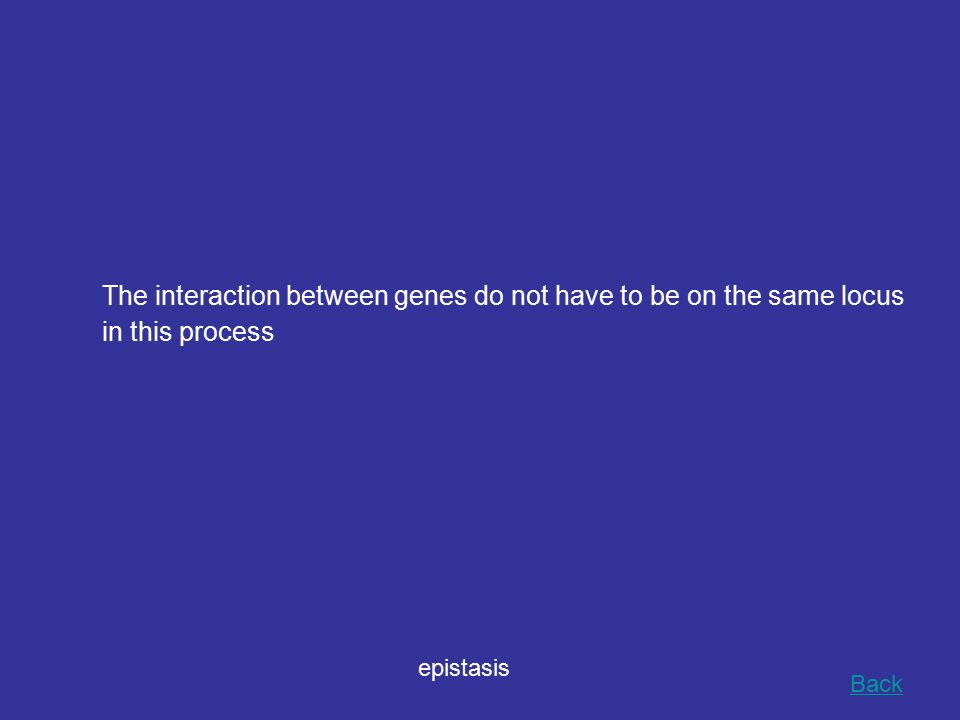 The interaction between genes do not have to be on the same locus in this process

epistasis

Back